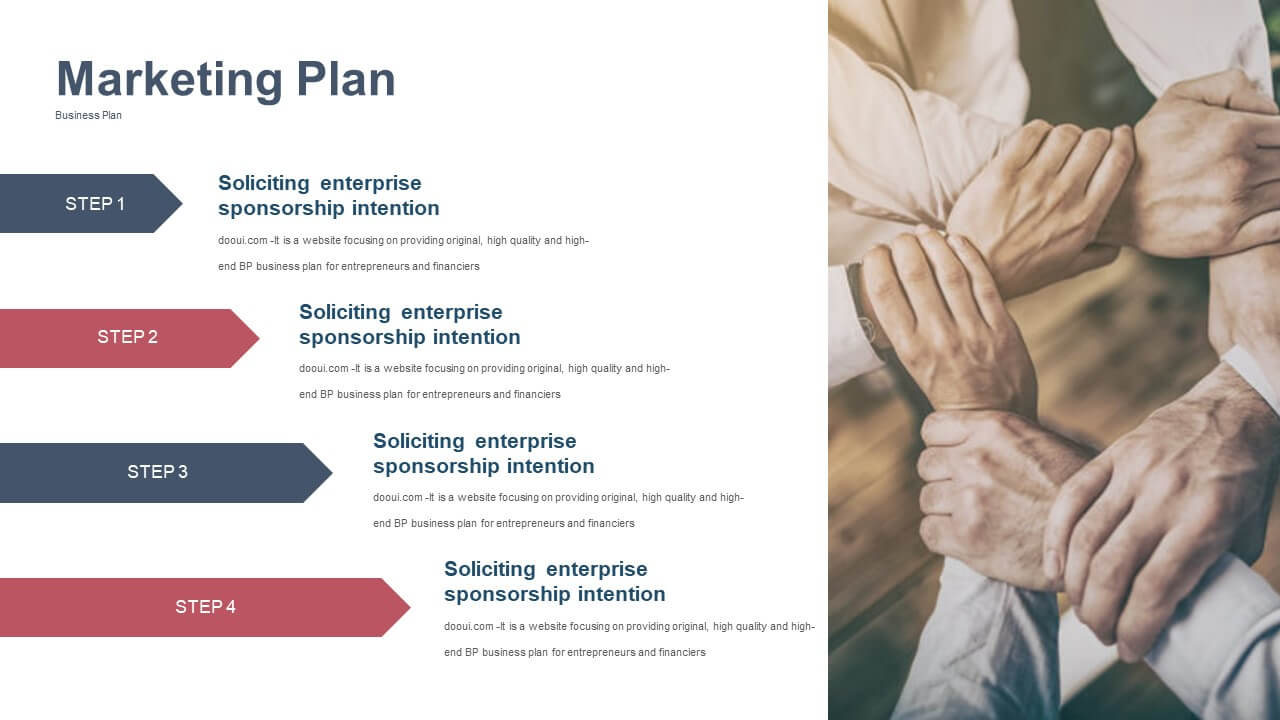 Marketing Plan

Business Plan

STEP 1

Soliciting enterprise sponsorship intention

dooui.com -It is a website focusing on providing original, high quality and high-end BP business plan for entrepreneurs and financiers

STEP 2

Soliciting enterprise sponsorship intention

dooui.com -It is a website focusing on providing original, high quality and high-end BP business plan for entrepreneurs and financiers

STEP 3

Soliciting enterprise sponsorship intention

dooui.com -It is a website focusing on providing original, high quality and high-end BP business plan for entrepreneurs and financiers

STEP 4

Soliciting enterprise sponsorship intention

dooui.com -It is a website focusing on providing original, high quality and high-end BP business plan for entrepreneurs and financiers